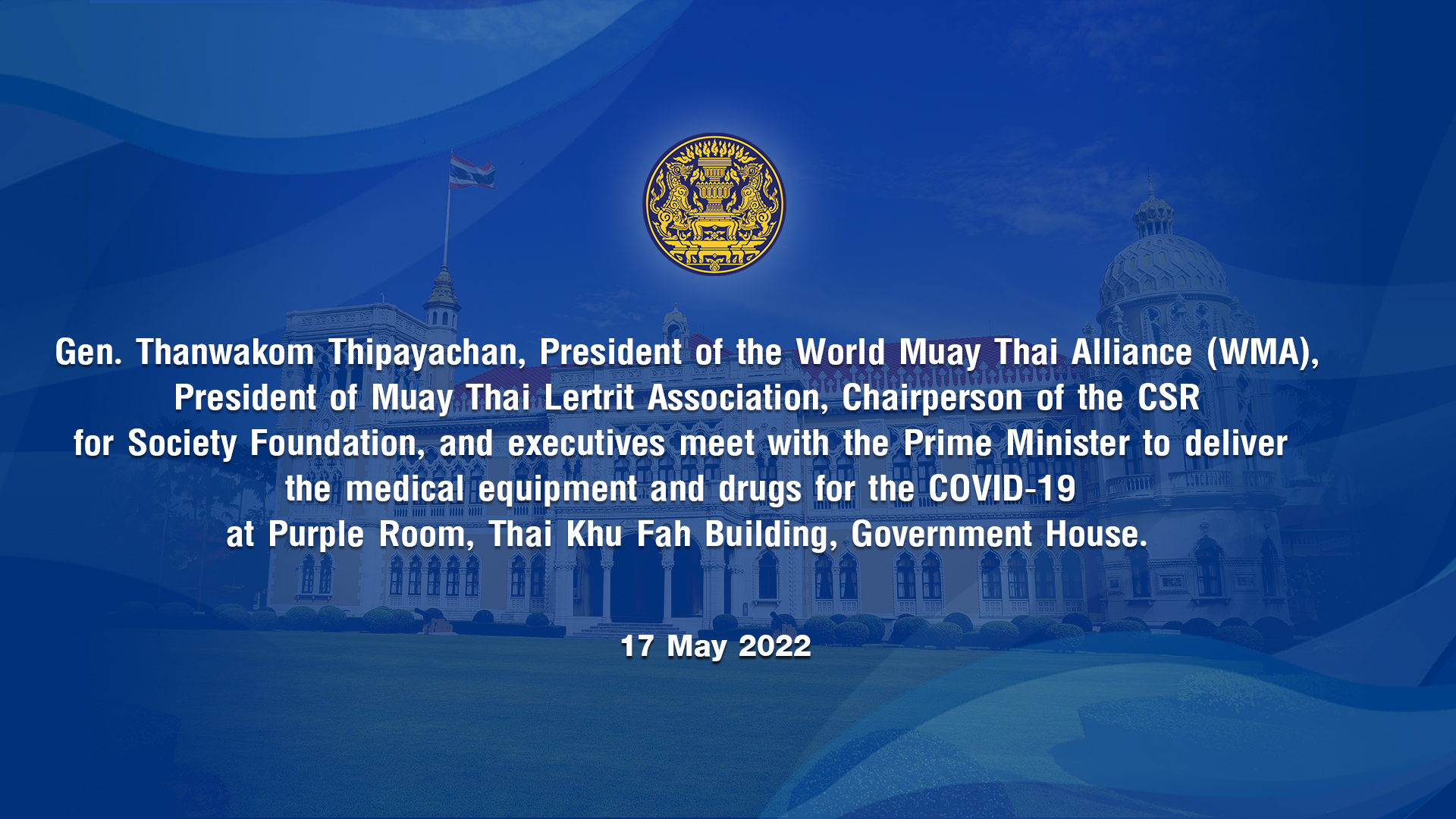 Gen. Thanwakom Thipayachan, President of the World Muay Thai Alliance (WMA), President of Muay Thai Lertrit Association, Chairperson of the CSR for Society Foundation, and executives meet with the Prime Minister to deliver the medical equipment and drugs for the COVID-19 at Purple Room, Thai Khu Fah Building, Government House.

17 May 2022